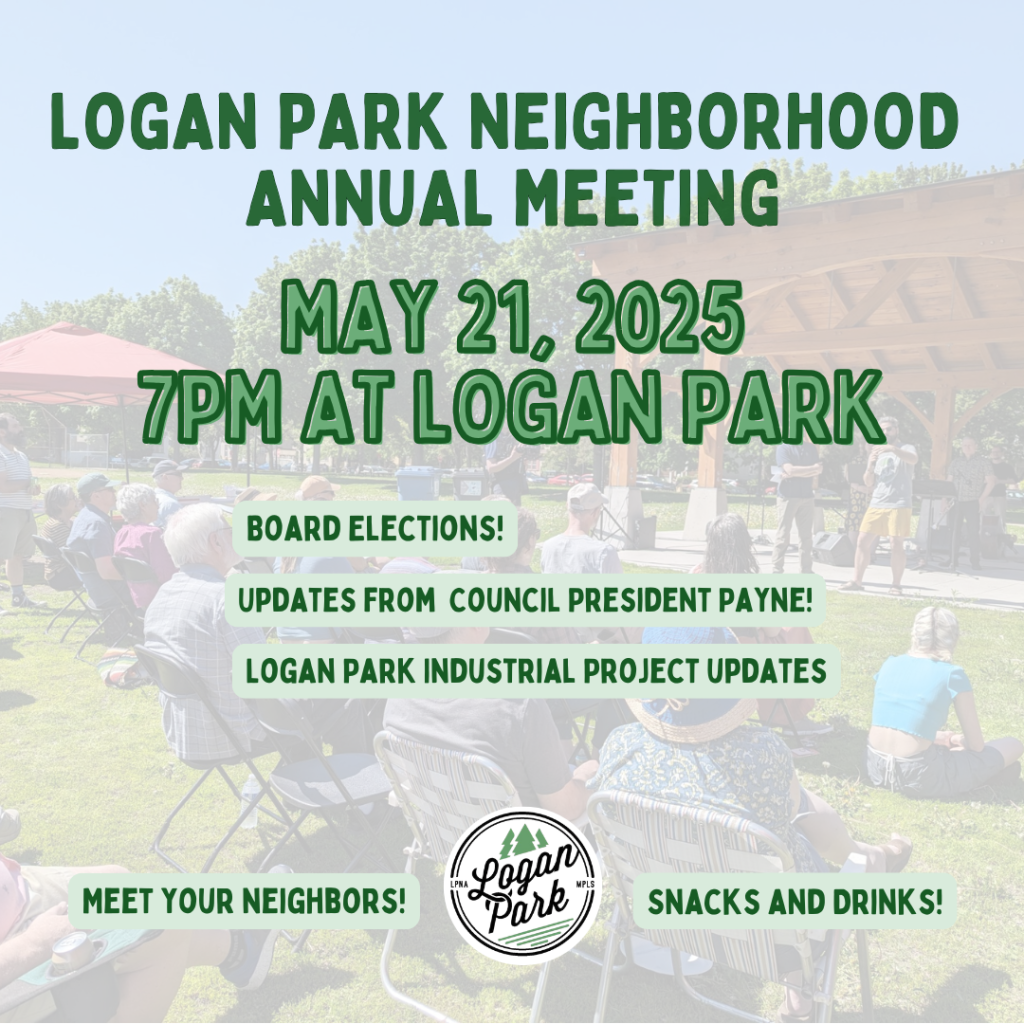 LOGAN PARK NEIGHBORHOOD ANNUAL MEETING

MAY 21, 2025
7PM AT LOGAN PARK

BOARD ELECTIONS!

UPDATES FROM COUNCIL PRESIDENT PAYNE!

LOGAN PARK INDUSTRIAL PROJECT UPDATES

MEET YOUR NEIGHBORS!

LPNA Logan Park MPLS

SNACKS AND DRINKS!